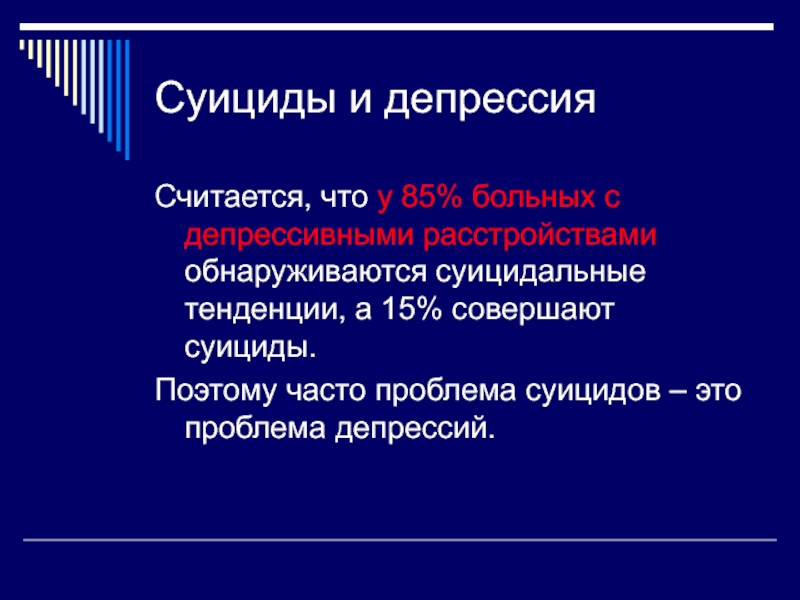 Суициды и депрессия

Считается, что у 85% больных с депрессивными расстройствами обнаруживаются суицидальные тенденции, а 15% совершают суициды.

Поэтому часто проблема суицидов – это проблема депрессий.